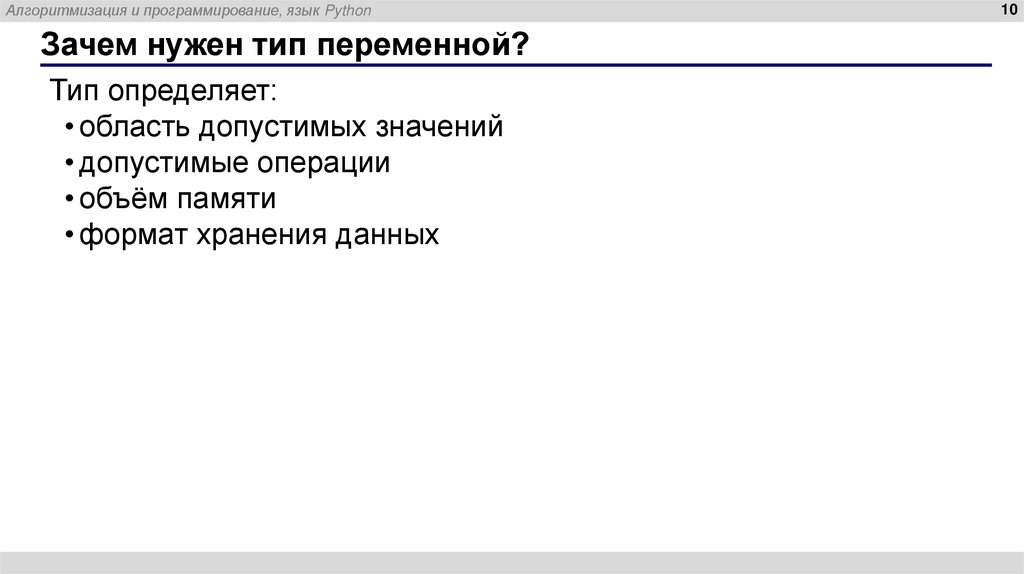 Алгоритмизация и программирование, язык Python

10

Зачем нужен тип переменной?

Тип определяет:
• область допустимых значений
• допустимые операции
• объём памяти
• формат хранения данных